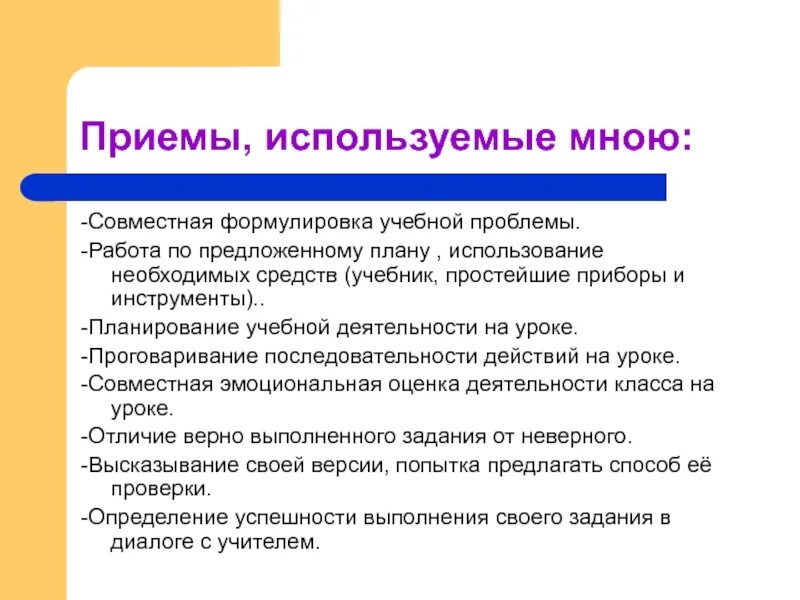 Приемы, используемые мною:

-Совместная формулировка учебной проблемы.

-Работа по предложенному плану , использование необходимых средств (учебник, простейшие приборы и инструменты)..

-Планирование учебной деятельности на уроке.

-Проговаривание последовательности действий на уроке.

-Совместная эмоциональная оценка деятельности класса на уроке.

-Отличие верно выполненного задания от неверного.

-Высказывание своей версии, попытка предлагать способ её проверки.

-Определение успешности выполнения своего задания в диалоге с учителем.